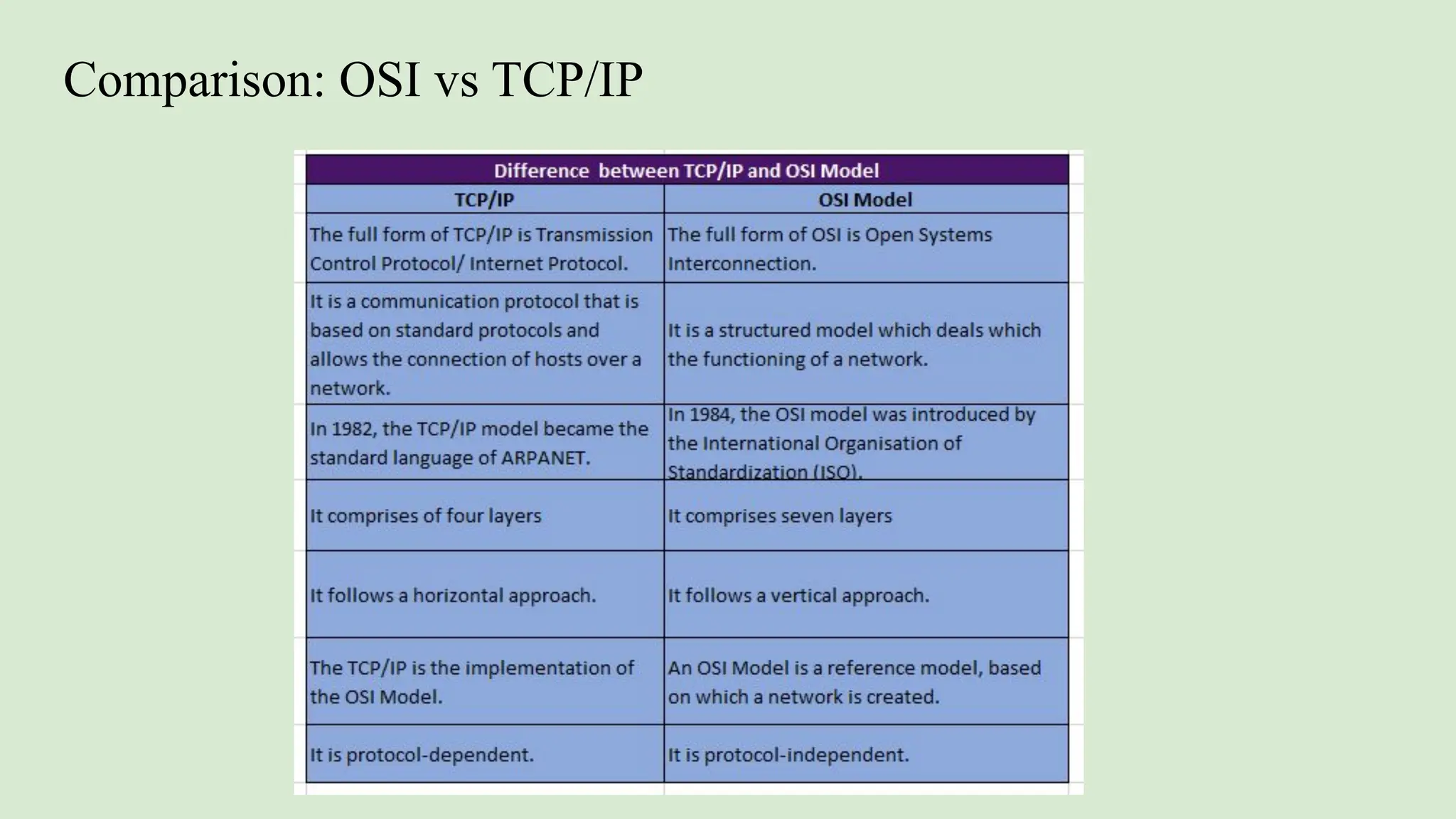 Comparison: OSI vs TCP/IP

Difference between TCP/IP and OSI Model

| TCP/IP | OSI Model |
|---|---|
| The full form of TCP/IP is Transmission Control Protocol/ Internet Protocol. | The full form of OSI is Open Systems Interconnection. |
| It is a communication protocol that is based on standard protocols and allows the connection of hosts over a network. | It is a structured model which deals which the functioning of a network. |
| In 1982, the TCP/IP model became the standard language of ARPANET. | In 1984, the OSI model was introduced by the International Organisation of Standardization (ISO). |
| It comprises of four layers | It comprises seven layers |
| It follows a horizontal approach. | It follows a vertical approach. |
| The TCP/IP is the implementation of the OSI Model. | An OSI Model is a reference model, based on which a network is created. |
| It is protocol-dependent. | It is protocol-independent. |